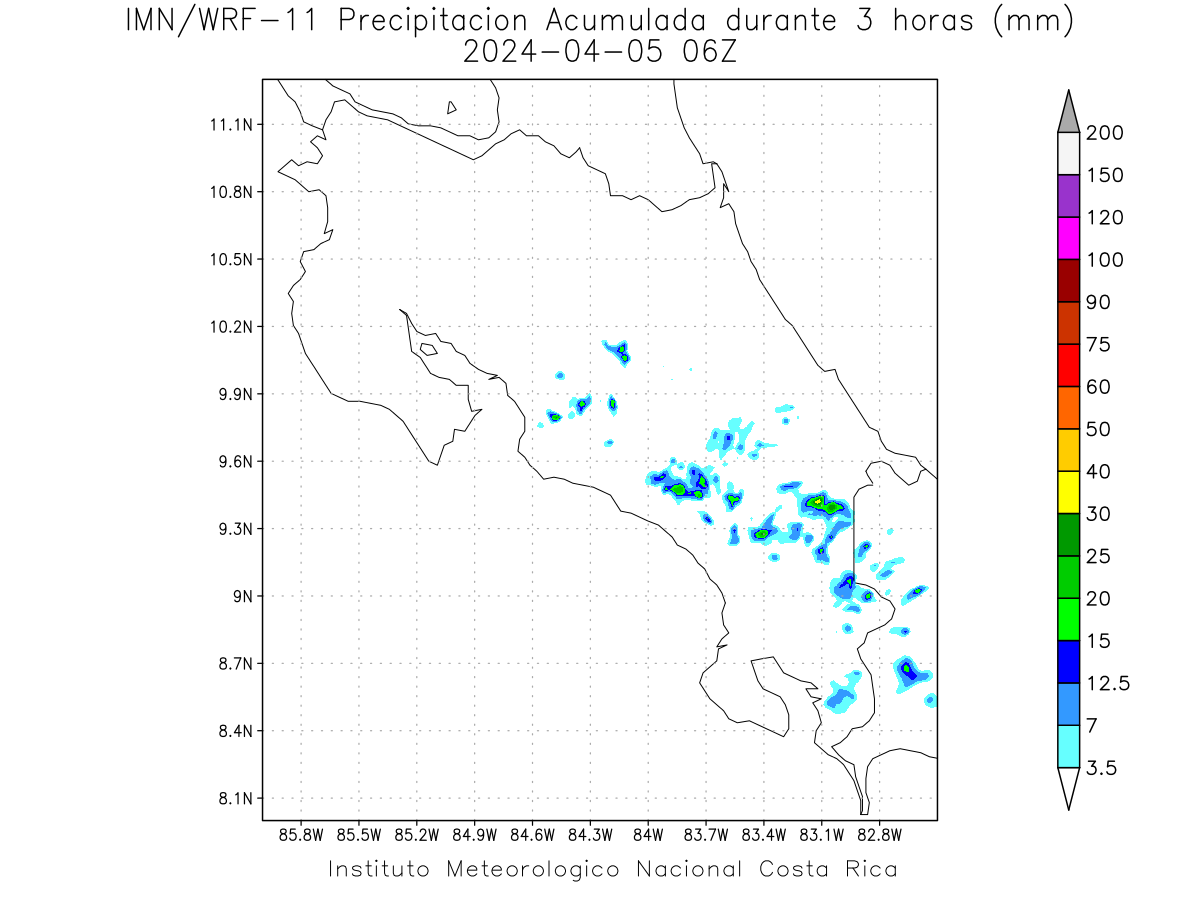 IMN/WRF-11 Precipitacion Acumulada durante 3 horas (mm)
2024-04-05 06Z

11.1N
10.8N
10.5N
10.2N
9.9N
9.6N
9.3N
9N
8.7N
8.4N
8.1N

85.8W 85.5W 85.2W 84.9W 84.6W 84.3W 84W 83.7W 83.4W 83.1W 82.8W

200
150
120
100
90
75
60
50
40
30
25
20
15
12.5
7
3.5

Instituto Meteorologico Nacional Costa Rica